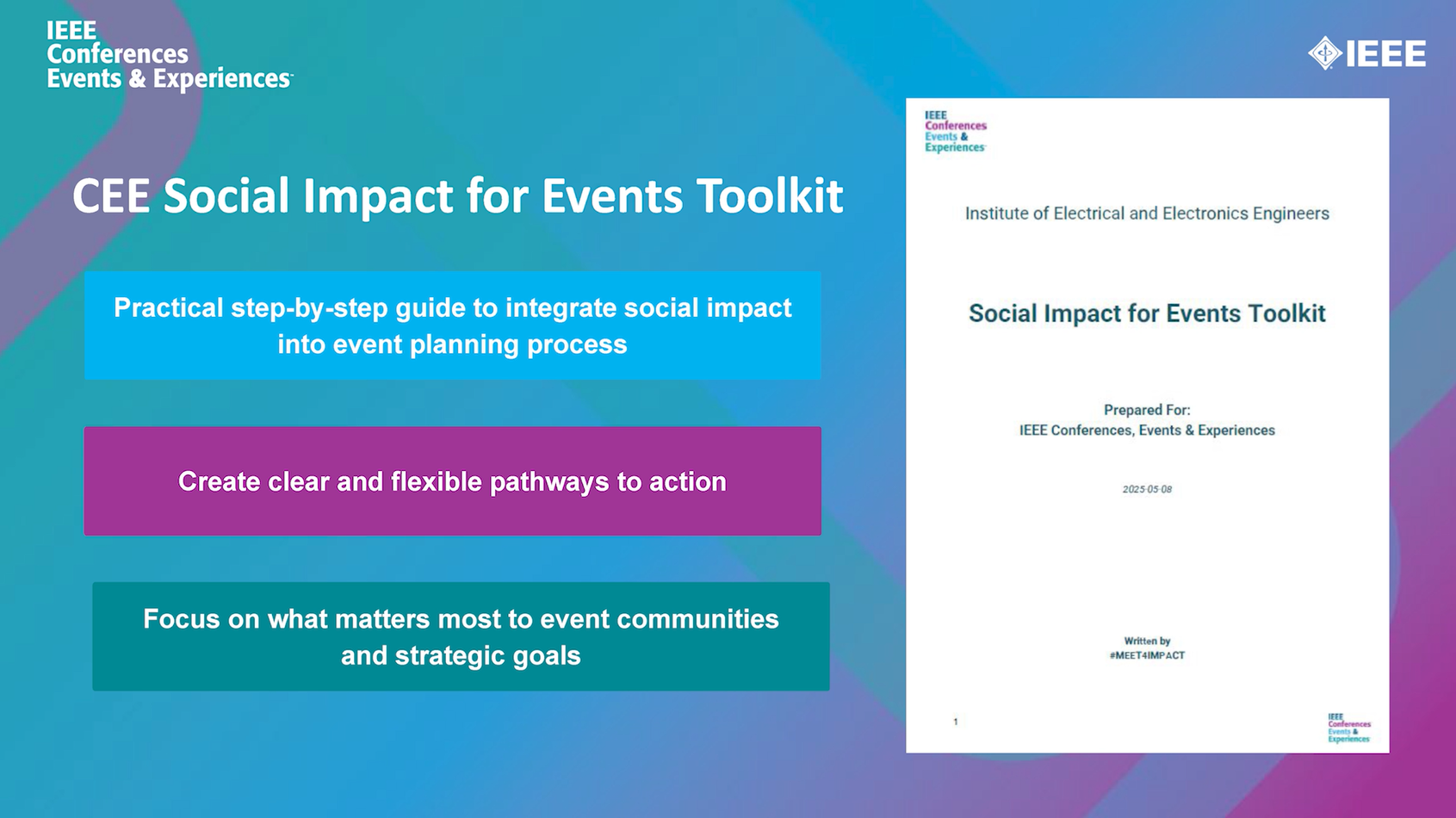 IEEE
Conferences
Events & Experiences

IEEE

CEE Social Impact for Events Toolkit

Practical step-by-step guide to integrate social impact into event planning process

Create clear and flexible pathways to action

Focus on what matters most to event communities and strategic goals

IEEE
Conferences
Events &
Experiences

Institute of Electrical and Electronics Engineers

Social Impact for Events Toolkit

Prepared For:
IEEE Conferences, Events & Experiences

2025-05-08

Written by
#MEET4IMPACT

1

IEEE
Conferences
Events &
Experiences